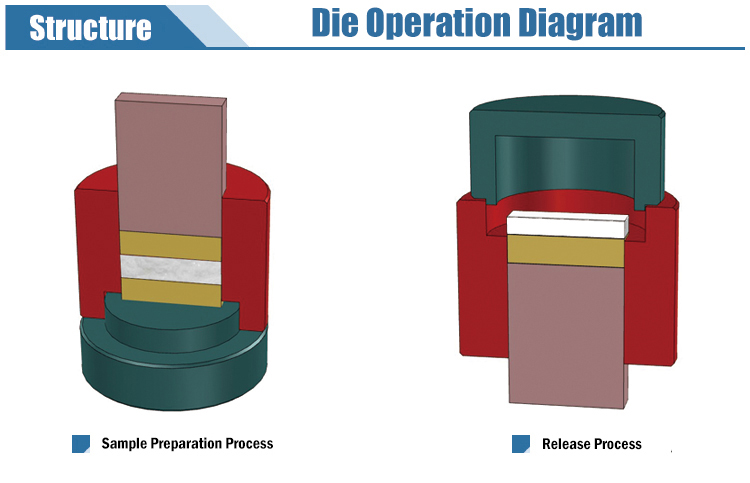 Structure

Die Operation Diagram

Sample Preparation Process

Release Process